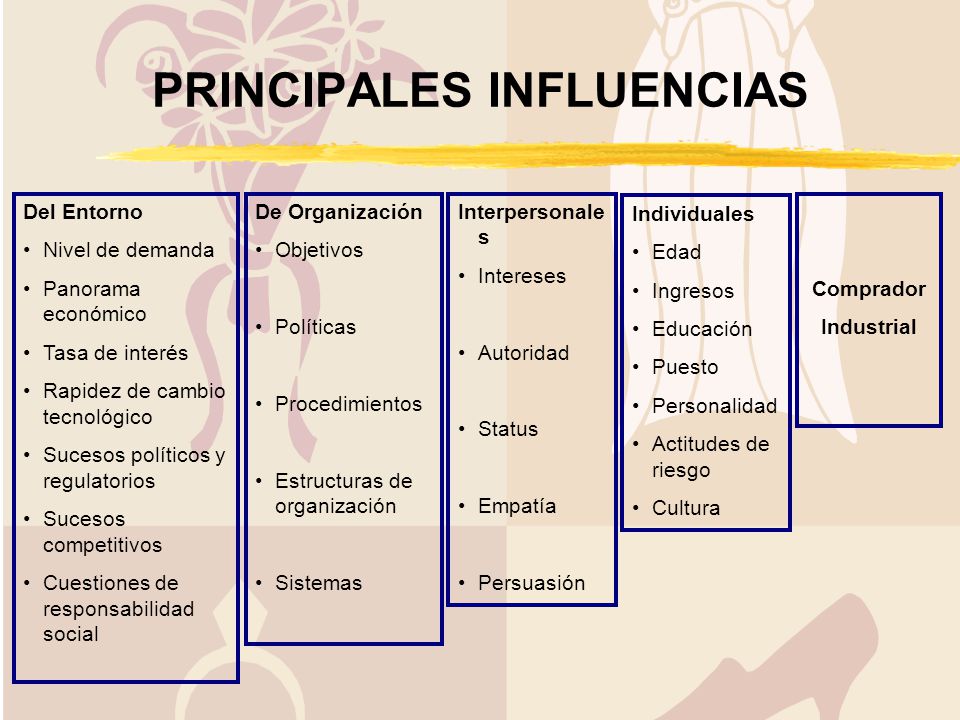 PRINCIPALES INFLUENCIAS

Del Entorno
• Nivel de demanda
• Panorama económico
• Tasa de interés
• Rapidez de cambio tecnológico
• Sucesos políticos y regulatorios
• Sucesos competitivos
• Cuestiones de responsabilidad social

De Organización
• Objetivos
• Políticas
• Procedimientos
• Estructuras de organización
• Sistemas

Interpersonales
• Intereses
• Autoridad
• Status
• Empatía
• Persuasión

Individuales
• Edad
• Ingresos
• Educación
• Puesto
• Personalidad
• Actitudes de riesgo
• Cultura

Comprador Industrial